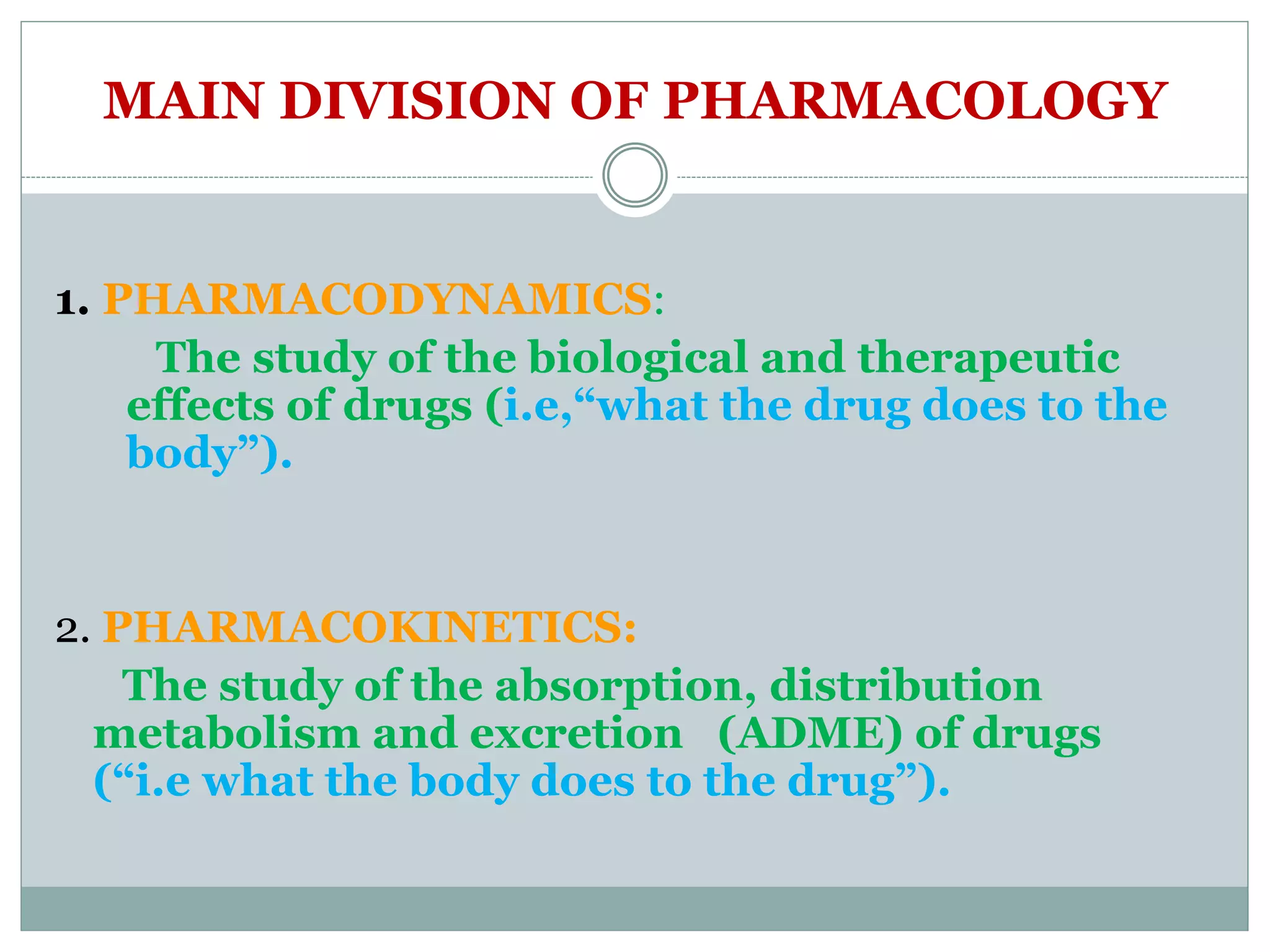 MAIN DIVISION OF PHARMACOLOGY

1. PHARMACODYNAMICS:

The study of the biological and therapeutic effects of drugs (i.e,"what the drug does to the body").

2. PHARMACOKINETICS:

The study of the absorption, distribution metabolism and excretion (ADME) of drugs ("i.e what the body does to the drug").